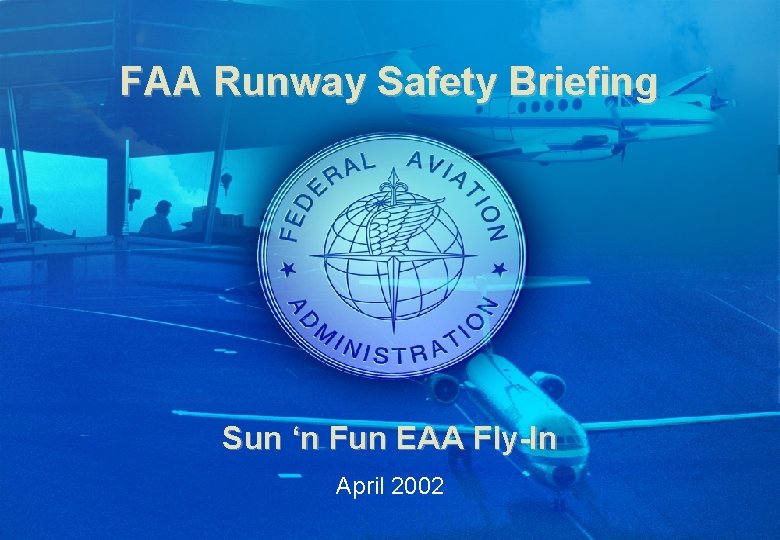 FAA Runway Safety Briefing

FEDERAL AVIATION ADMINISTRATION

Sun ‘n Fun EAA Fly-In

April 2002